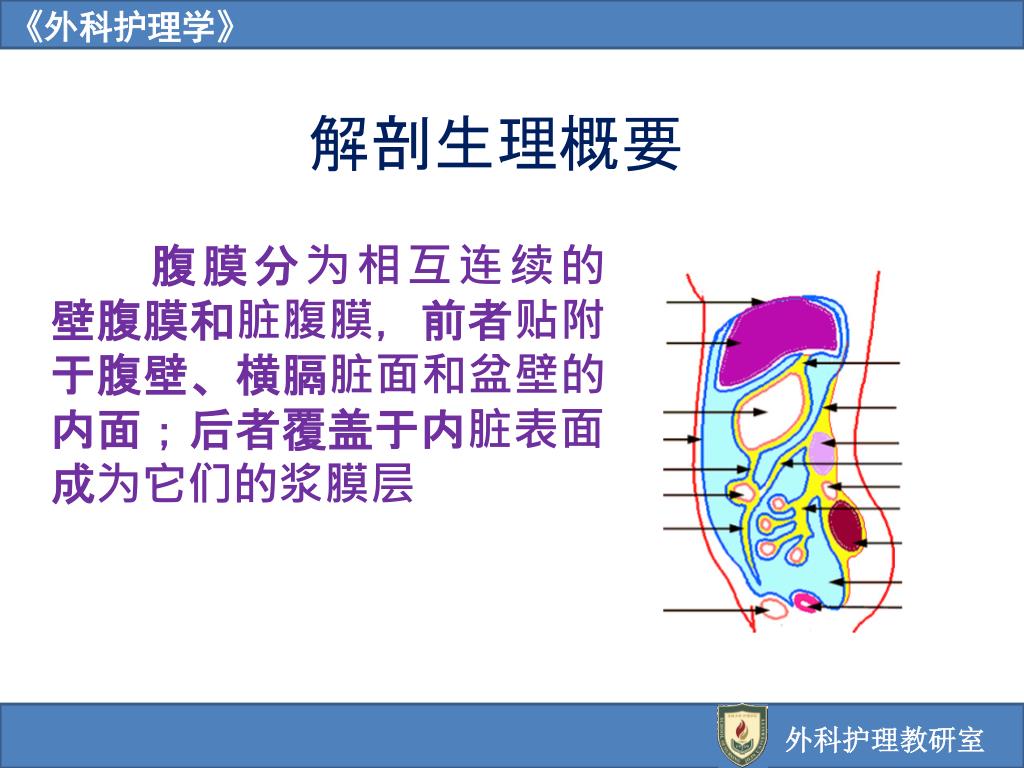 《外科护理学》

解剖生理概要

腹膜分为相互连续的壁腹膜和脏腹膜，前者贴附于腹壁、横膈脏面和盆壁的内面；后者覆盖于内脏表面成为它们的浆膜层

外科护理教研室